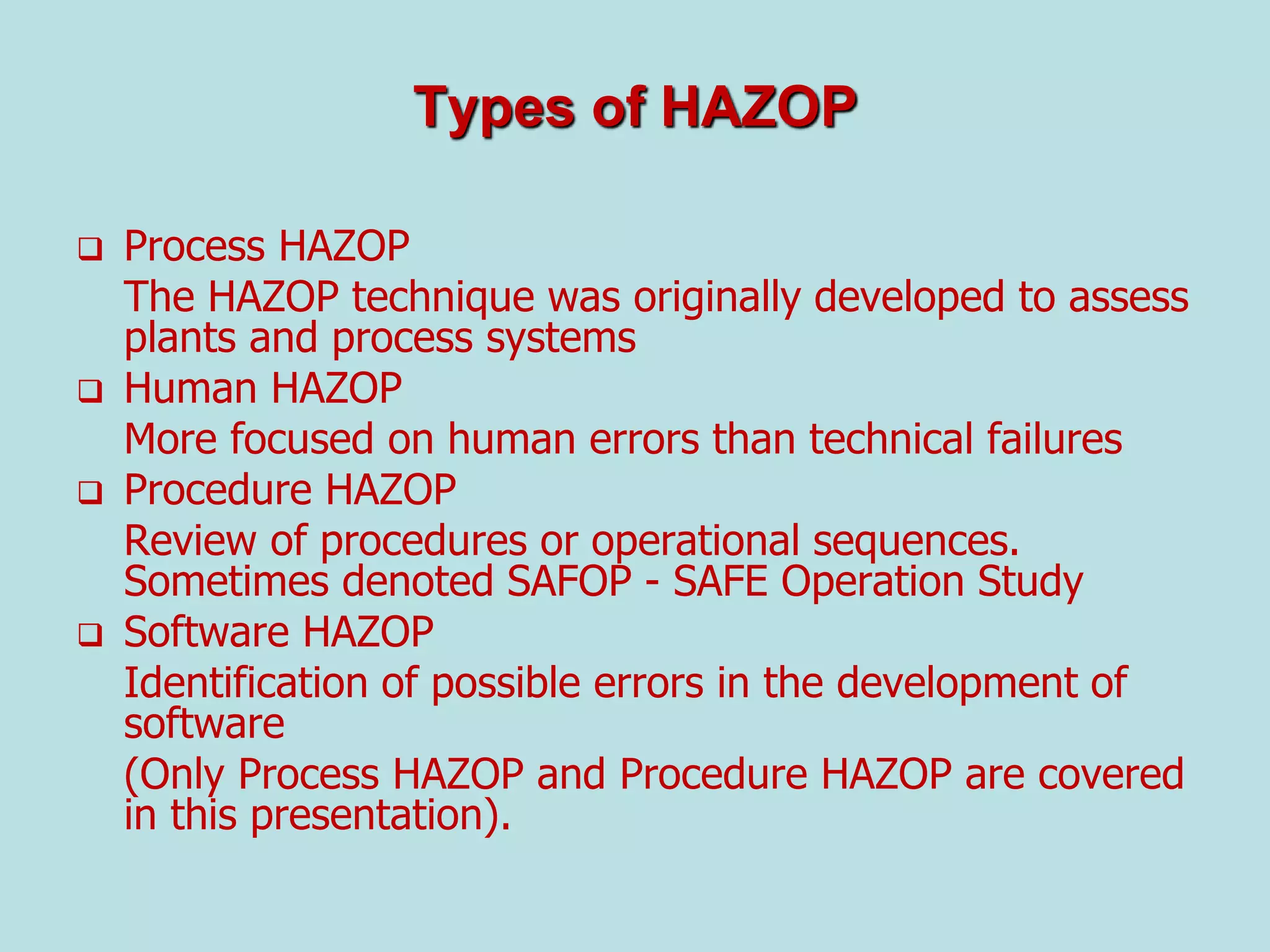 Types of HAZOP

❑ Process HAZOP

The HAZOP technique was originally developed to assess plants and process systems

❑ Human HAZOP

More focused on human errors than technical failures

❑ Procedure HAZOP

Review of procedures or operational sequences. Sometimes denoted SAFOP - SAFE Operation Study

❑ Software HAZOP

Identification of possible errors in the development of software

(Only Process HAZOP and Procedure HAZOP are covered in this presentation).